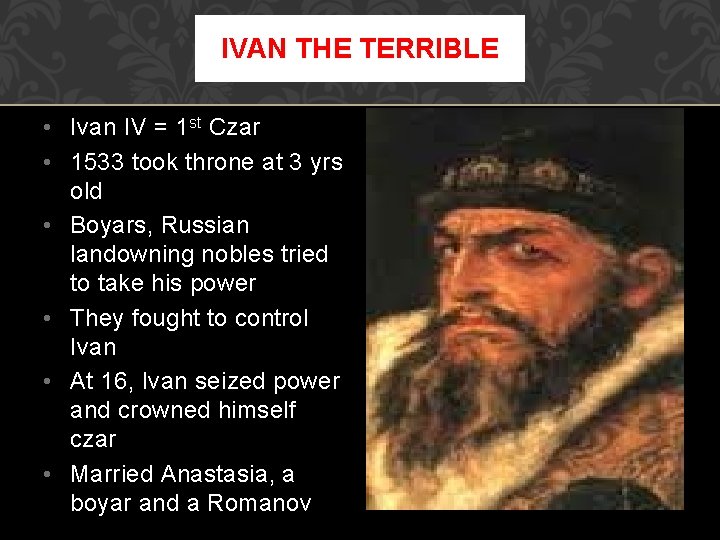 IVAN THE TERRIBLE

• Ivan IV = 1st Czar
• 1533 took throne at 3 yrs old
• Boyars, Russian landowning nobles tried to take his power
• They fought to control Ivan
• At 16, Ivan seized power and crowned himself czar
• Married Anastasia, a boyar and a Romanov